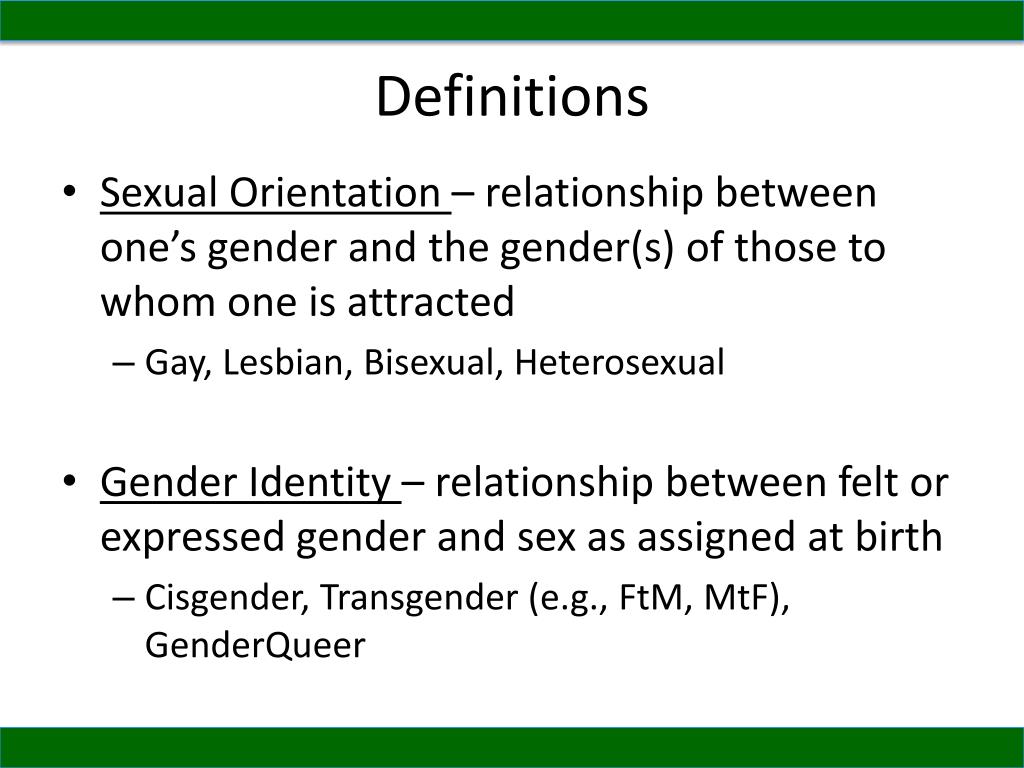 Definitions

• Sexual Orientation – relationship between one's gender and the gender(s) of those to whom one is attracted
– Gay, Lesbian, Bisexual, Heterosexual

• Gender Identity – relationship between felt or expressed gender and sex as assigned at birth
– Cisgender, Transgender (e.g., FtM, MtF), GenderQueer